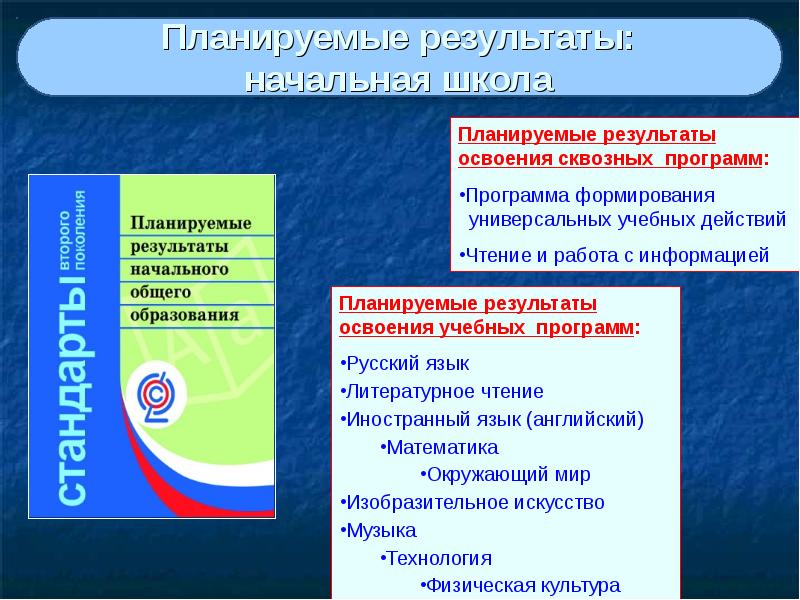 Планируемые результаты:
начальная школа

Планируемые результаты освоения сквозных программ:

•Программа формирования универсальных учебных действий

•Чтение и работа с информацией

стандарты второго поколения

Планируемые результаты начального общего образования

Планируемые результаты освоения учебных программ:

•Русский язык
•Литературное чтение
•Иностранный язык (английский)
•Математика
•Окружающий мир
•Изобразительное искусство
•Музыка
•Технология
•Физическая культура